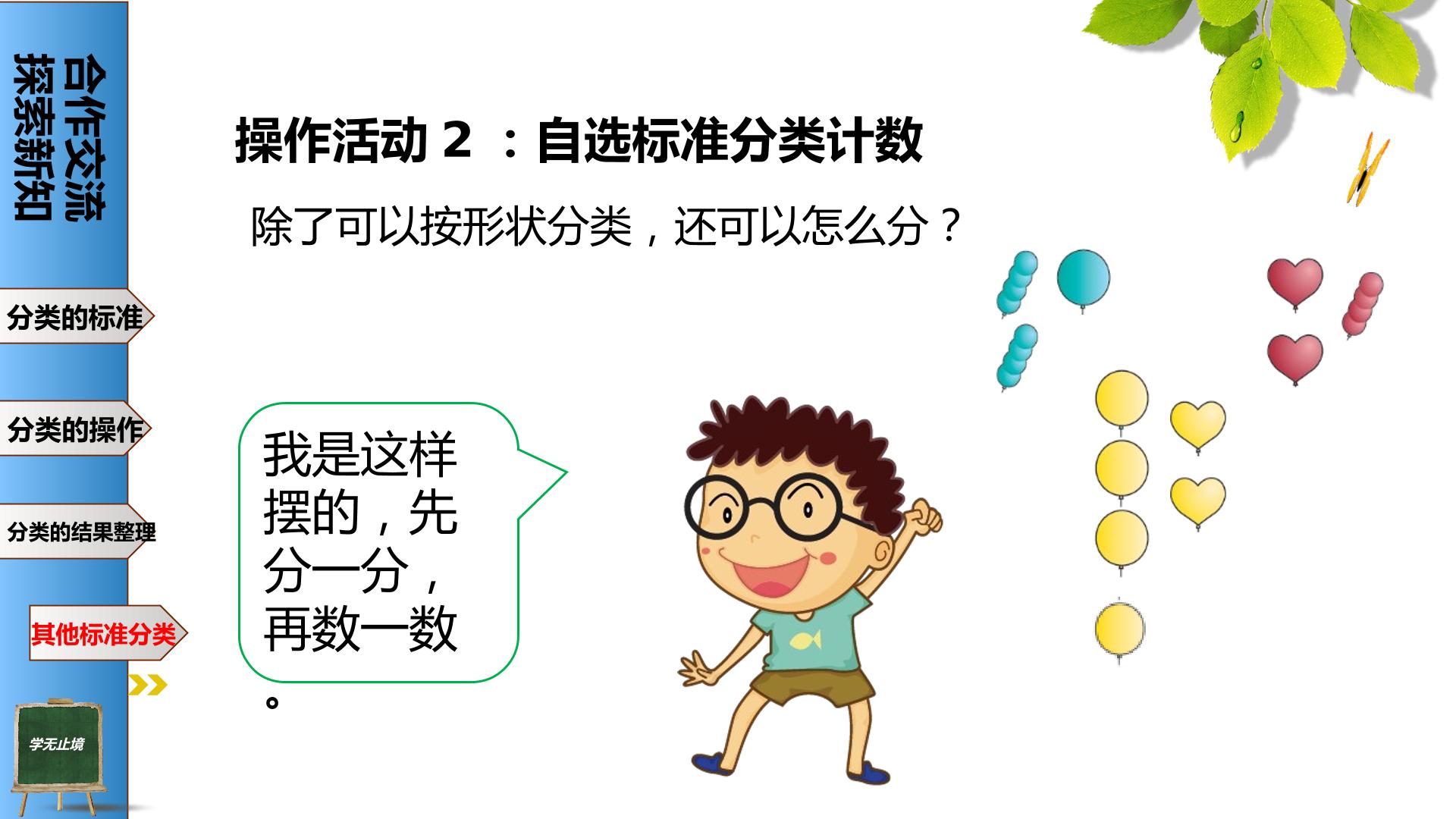 合作交流
探索新知

分类的标准

分类的操作

分类的结果整理

其他标准分类

学无止境

操作活动2：自选标准分类计数

除了可以按形状分类，还可以怎么分？

我是这样摆的，先分一分，再数一数。